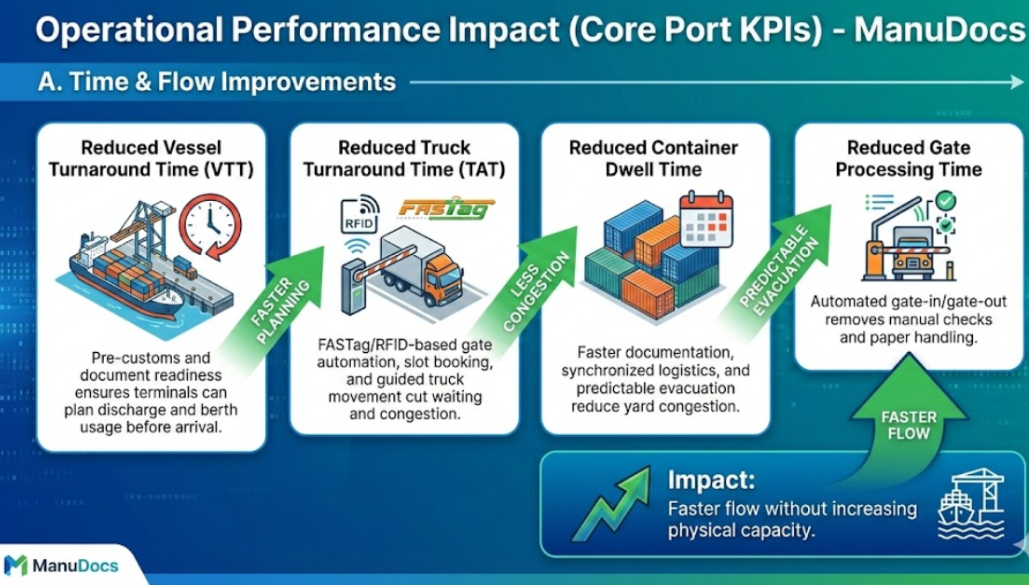 Operational Performance Impact (Core Port KPIs) - ManuDocs

A. Time & Flow Improvements

Reduced Vessel Turnaround Time (VTT)

Pre-customs and document readiness ensures terminals can plan discharge and berth usage before arrival.

FASTER PLANNING

Reduced Truck Turnaround Time (TAT)

RFID

FASTag

FASTag/RFID-based gate automation, slot booking, and guided truck movement cut waiting and congestion.

LESS CONGESTION

Reduced Container Dwell Time

Faster documentation, synchronized logistics, and predictable evacuation reduce yard congestion.

PREDICTABLE EVACUATION

Reduced Gate Processing Time

Automated gate-in/gate-out removes manual checks and paper handling.

FASTER FLOW

Impact:

Faster flow without increasing physical capacity.

ManuDocs